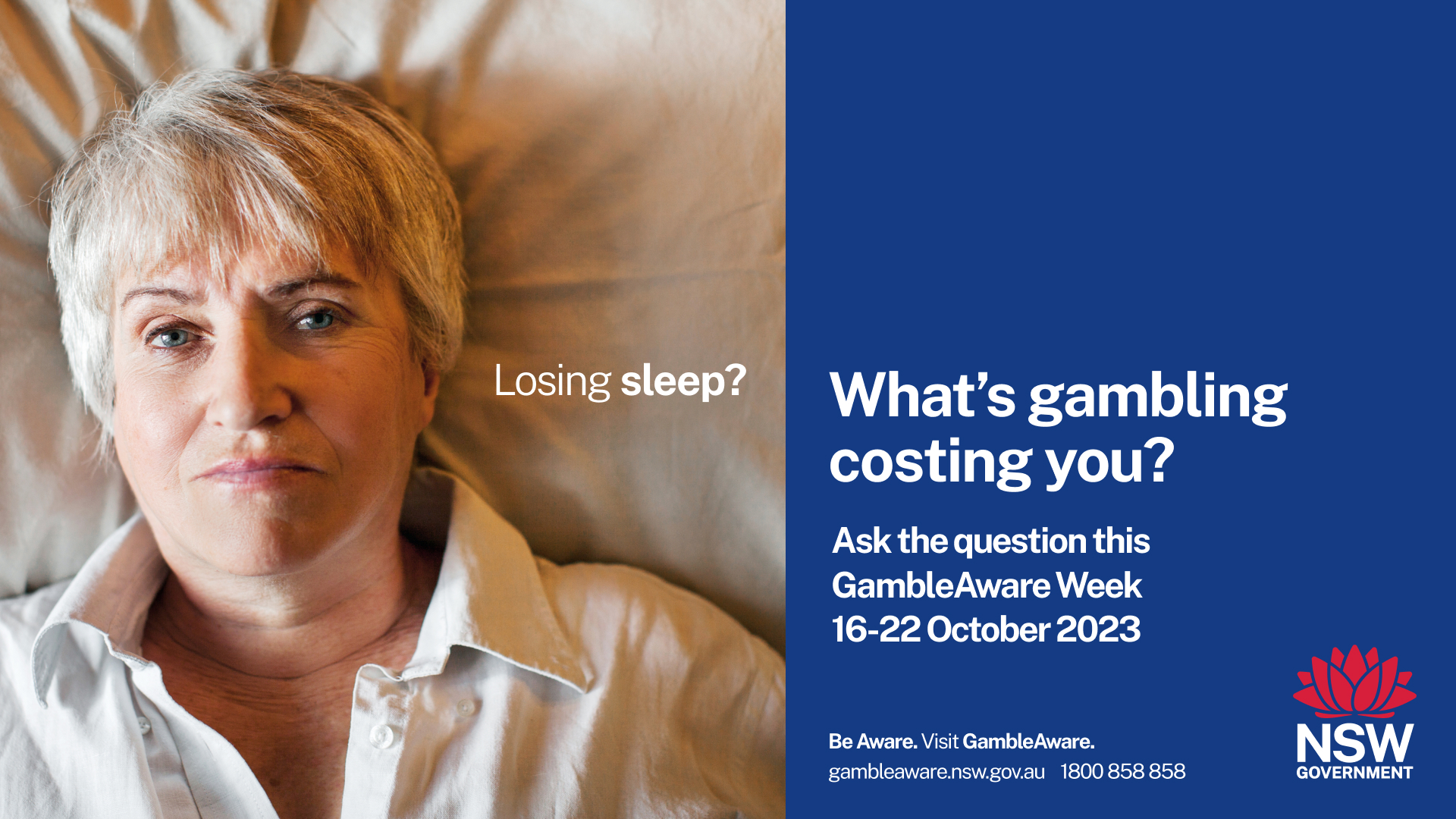 Losing sleep?

What's gambling costing you?

Ask the question this GambleAware Week 16-22 October 2023

Be Aware. Visit GambleAware.
gambleaware.nsw.gov.au 1800 858 858

NSW GOVERNMENT